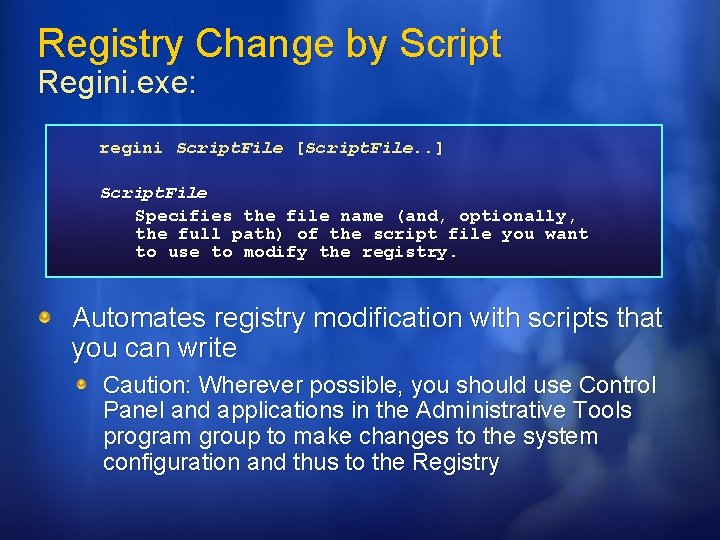 Registry Change by Script
Regini.exe:

regini ScriptFile [ScriptFile..]

ScriptFile
Specifies the file name (and, optionally, the full path) of the script file you want to use to modify the registry.

Automates registry modification with scripts that you can write

Caution: Wherever possible, you should use Control Panel and applications in the Administrative Tools program group to make changes to the system configuration and thus to the Registry